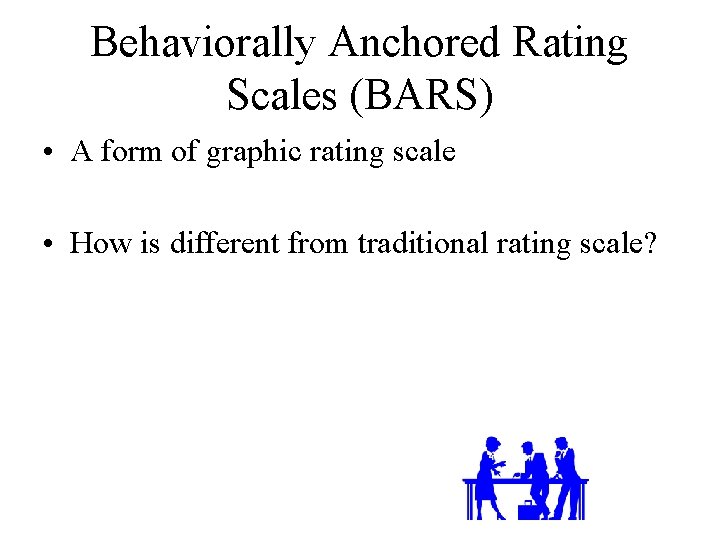 Behaviorally Anchored Rating Scales (BARS)

• A form of graphic rating scale

• How is different from traditional rating scale?